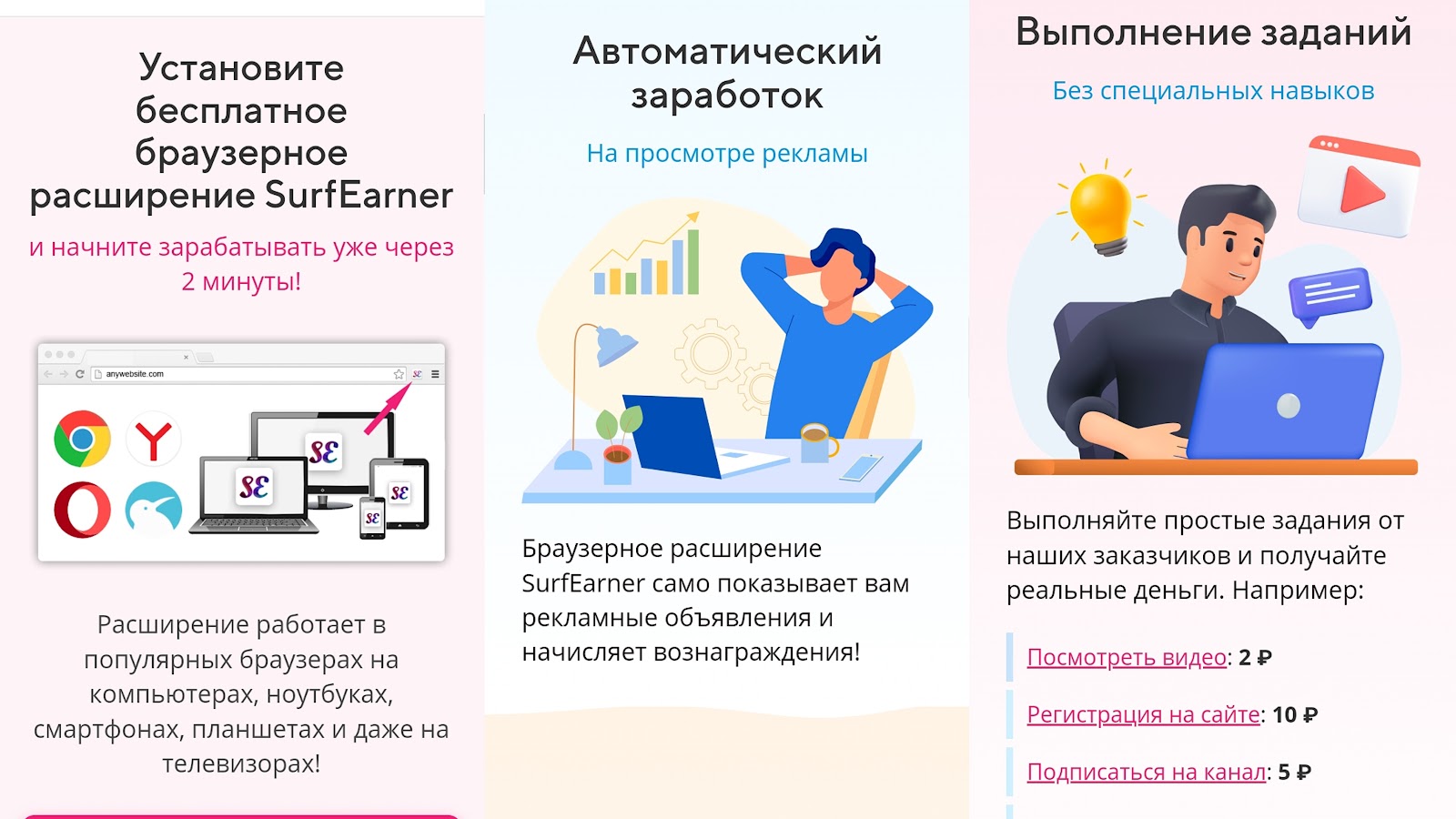 Установите бесплатное браузерное расширение SurfEarner

и начните зарабатывать уже через 2 минуты!

anywebsite.com

SE

SE

SE

SE

Расширение работает в популярных браузерах на компьютерах, ноутбуках, смартфонах, планшетах и даже на телевизорах!

Автоматический заработок

На просмотре рекламы

Браузерное расширение SurfEarner само показывает вам рекламные объявления и начисляет вознаграждения!

Выполнение заданий

Без специальных навыков

Выполняйте простые задания от наших заказчиков и получайте реальные деньги. Например:

Посмотреть видео: 2 ₽

Регистрация на сайте: 10 ₽

Подписаться на канал: 5 ₽